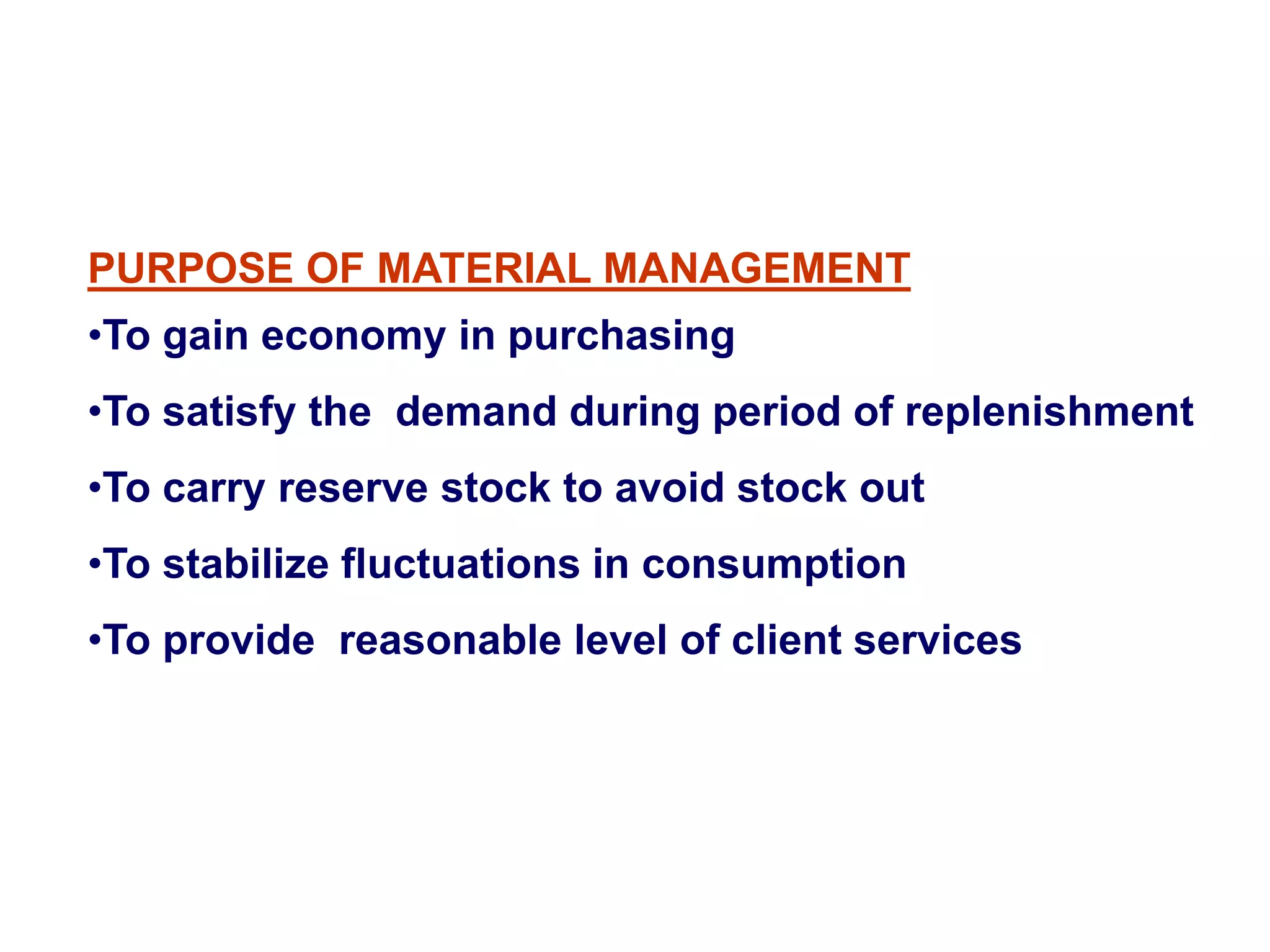 PURPOSE OF MATERIAL MANAGEMENT

•To gain economy in purchasing

•To satisfy the demand during period of replenishment

•To carry reserve stock to avoid stock out

•To stabilize fluctuations in consumption

•To provide reasonable level of client services